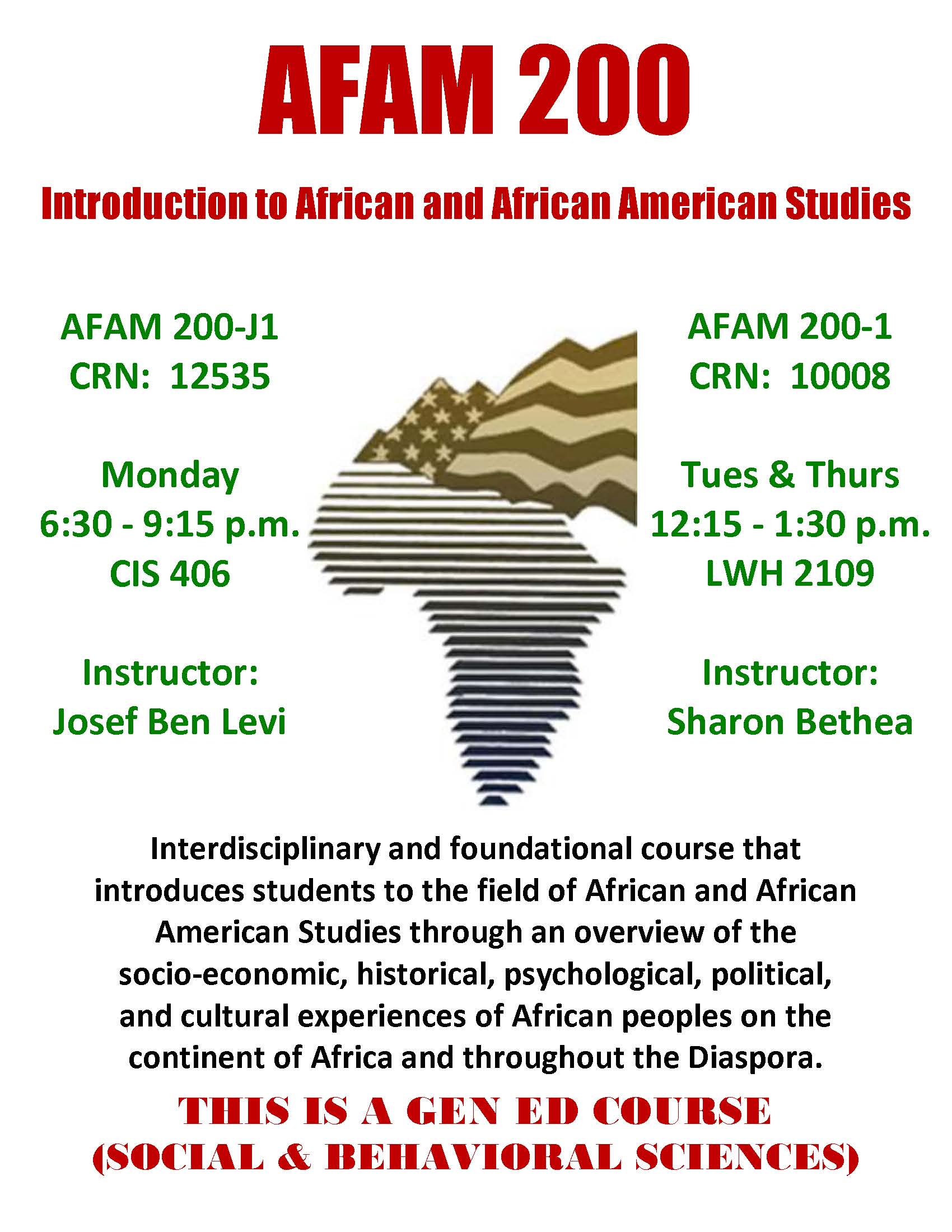 AFAM 200

Introduction to African and African American Studies

AFAM 200-J1
CRN: 12535

Monday
6:30 - 9:15 p.m.
CIS 406

Instructor:
Josef Ben Levi

AFAM 200-1
CRN: 10008

Tues & Thurs
12:15 - 1:30 p.m.
LWH 2109

Instructor:
Sharon Bethea

Interdisciplinary and foundational course that introduces students to the field of African and African American Studies through an overview of the socio-economic, historical, psychological, political, and cultural experiences of African peoples on the continent of Africa and throughout the Diaspora.

THIS IS A GEN ED COURSE
(SOCIAL & BEHAVIORAL SCIENCES)